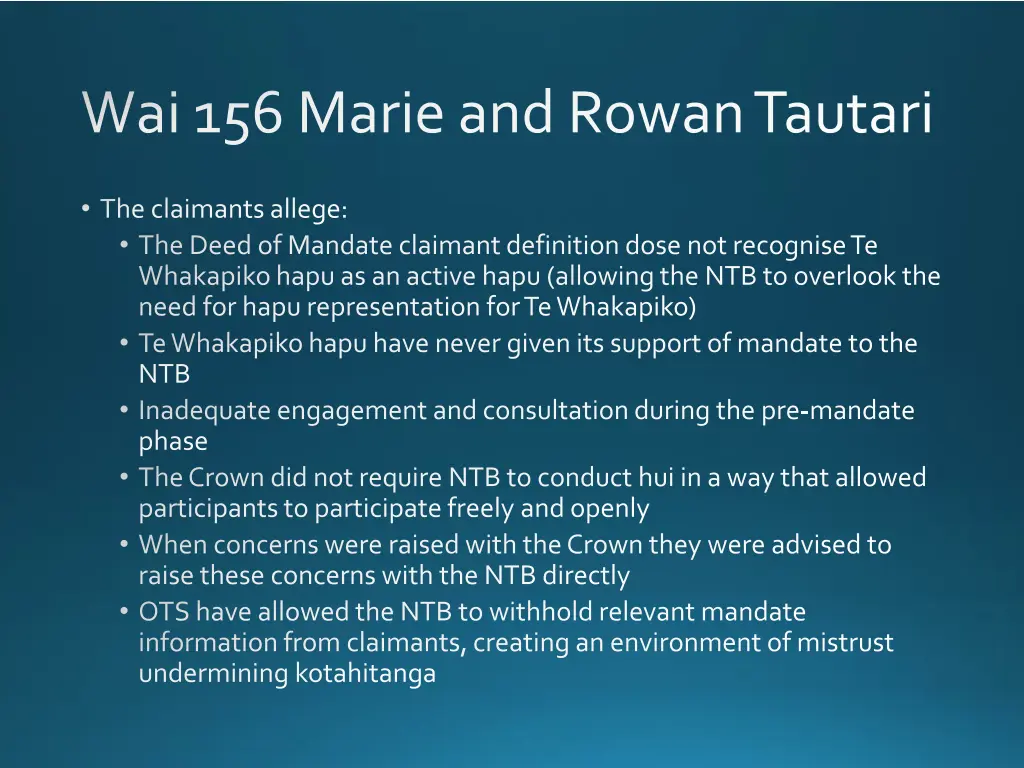 Wai 156 Marie and Rowan Tautari

• The claimants allege:
  • The Deed of Mandate claimant definition dose not recognise Te Whakapiko hapu as an active hapu (allowing the NTB to overlook the need for hapu representation for Te Whakapiko)
  • Te Whakapiko hapu have never given its support of mandate to the NTB
  • Inadequate engagement and consultation during the pre-mandate phase
  • The Crown did not require NTB to conduct hui in a way that allowed participants to participate freely and openly
  • When concerns were raised with the Crown they were advised to raise these concerns with the NTB directly
  • OTS have allowed the NTB to withhold relevant mandate information from claimants, creating an environment of mistrust undermining kotahitanga